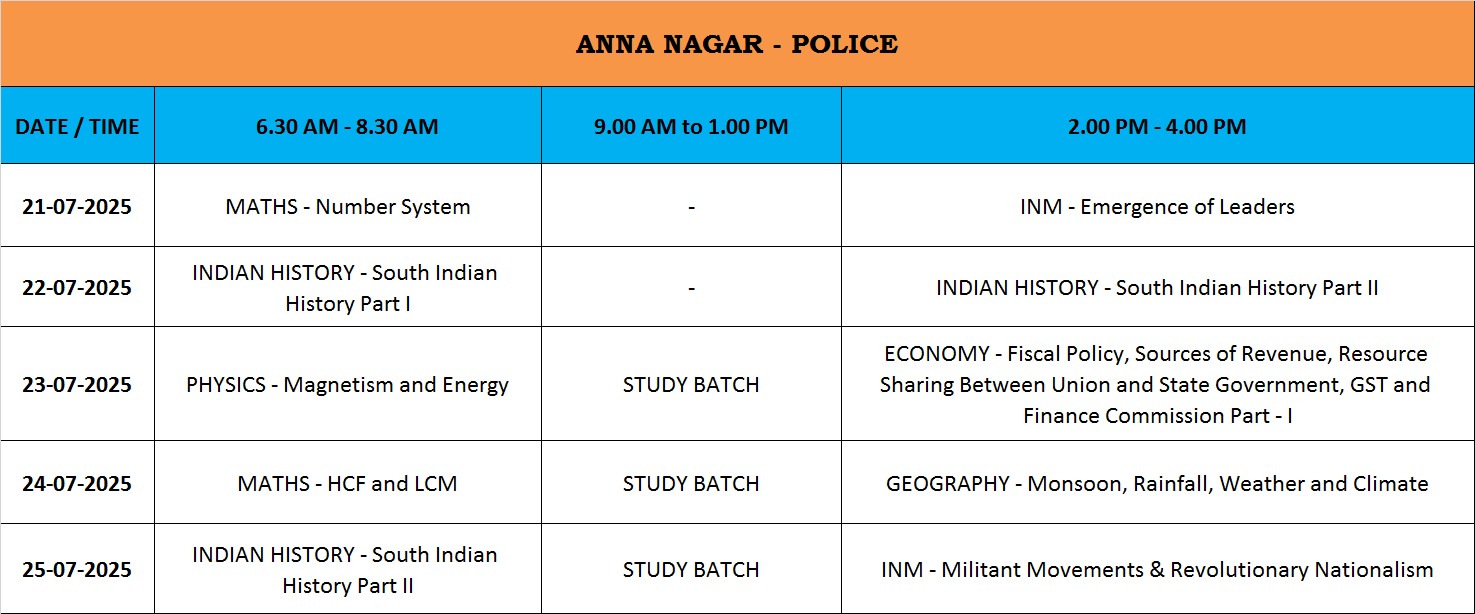 ANNA NAGAR - POLICE

| DATE / TIME | 6.30 AM - 8.30 AM | 9.00 AM to 1.00 PM | 2.00 PM - 4.00 PM |
|---|---|---|---|
| 21-07-2025 | MATHS - Number System | - | INM - Emergence of Leaders |
| 22-07-2025 | INDIAN HISTORY - South Indian History Part I | - | INDIAN HISTORY - South Indian History Part II |
| 23-07-2025 | PHYSICS - Magnetism and Energy | STUDY BATCH | ECONOMY - Fiscal Policy, Sources of Revenue, Resource Sharing Between Union and State Government, GST and Finance Commission Part - I |
| 24-07-2025 | MATHS - HCF and LCM | STUDY BATCH | GEOGRAPHY - Monsoon, Rainfall, Weather and Climate |
| 25-07-2025 | INDIAN HISTORY - South Indian History Part II | STUDY BATCH | INM - Militant Movements & Revolutionary Nationalism |